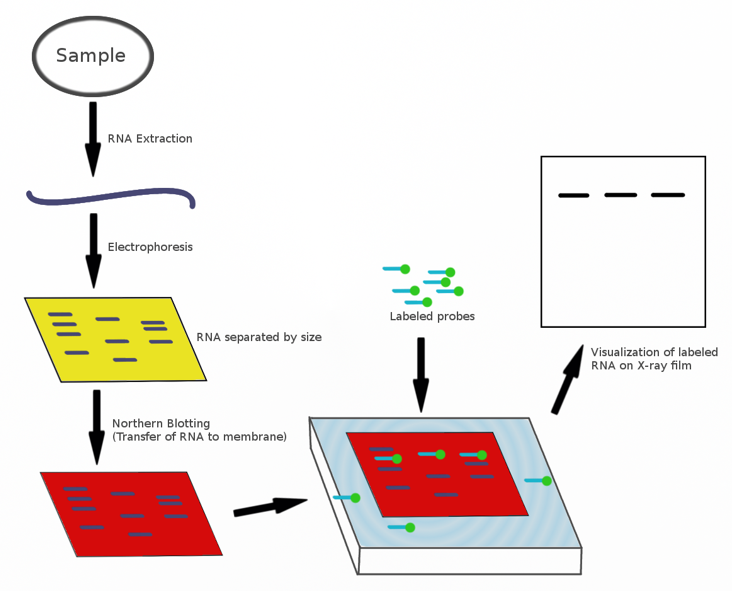 Sample

RNA Extraction

Electrophoresis

RNA separated by size

Northern Blotting
(Transfer of RNA to membrane)

Labeled probes

Visualization of labeled RNA on X-ray film